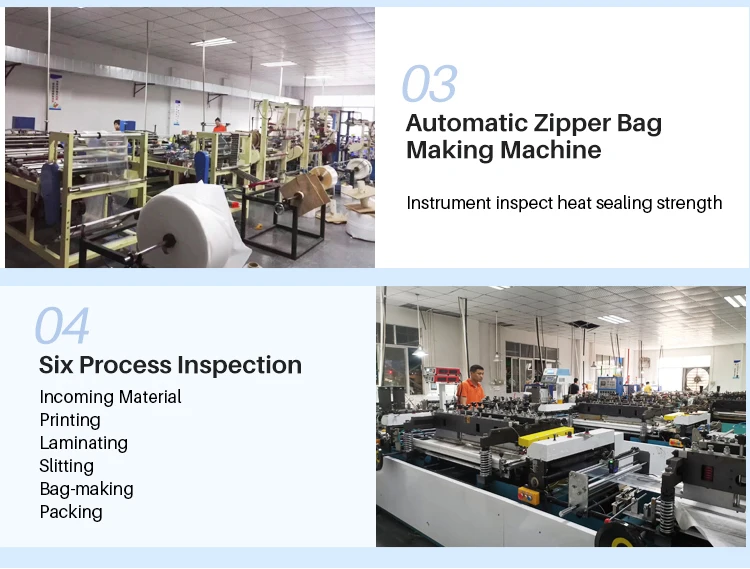 03
Automatic Zipper Bag Making Machine

Instrument inspect heat sealing strength

04
Six Process Inspection
Incoming Material
Printing
Laminating
Slitting
Bag-making
Packing